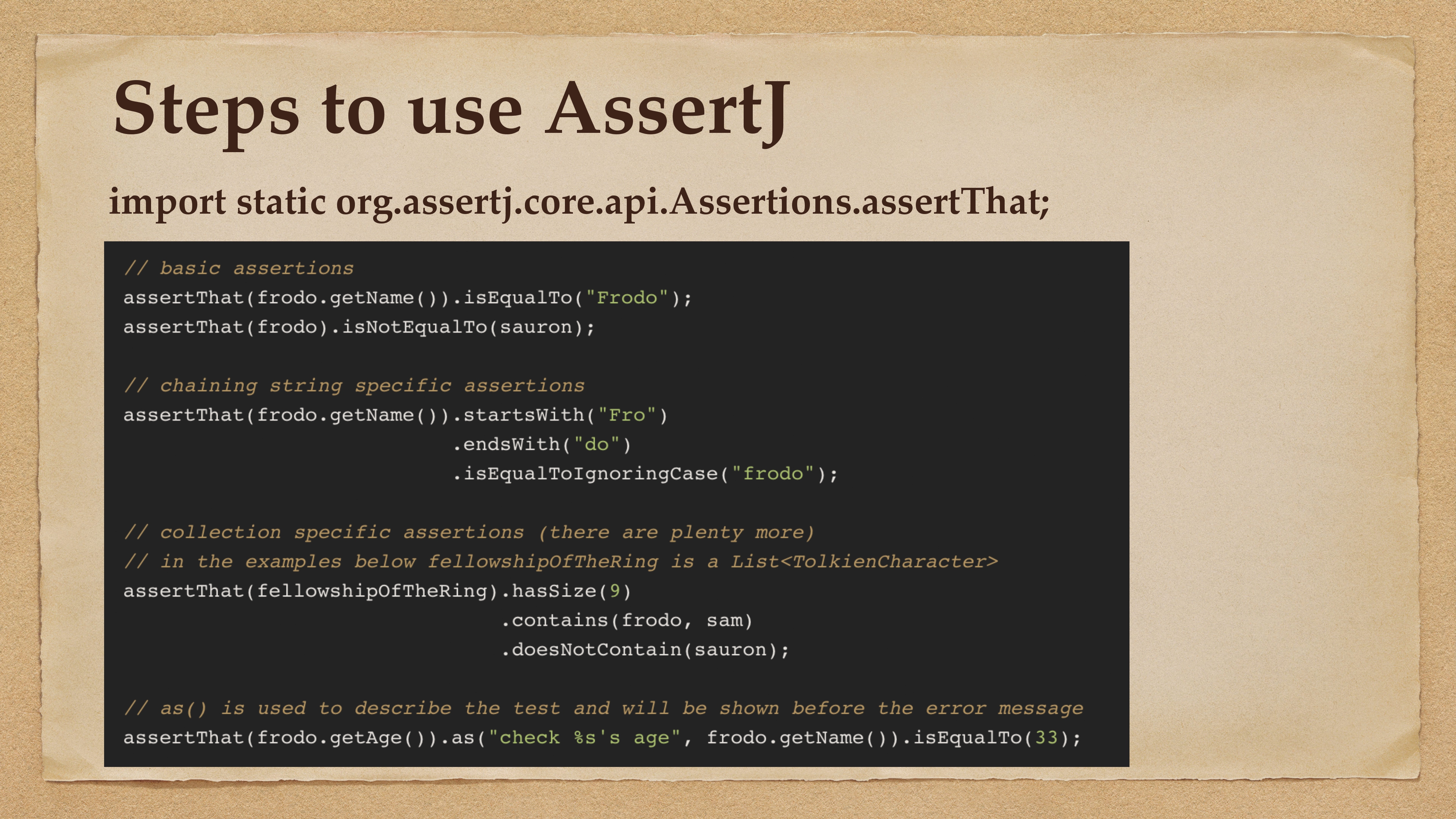 Steps to use AssertJ

import static org.assertj.core.api.Assertions.assertThat;

// basic assertions
assertThat(frodo.getName()).isEqualTo("Frodo");
assertThat(frodo).isNotEqualTo(sauron);

// chaining string specific assertions
assertThat(frodo.getName()).startsWith("Fro")
                           .endsWith("do")
                           .isEqualToIgnoringCase("frodo");

// collection specific assertions (there are plenty more)
// in the examples below fellowshipOfTheRing is a List<TolkienCharacter>
assertThat(fellowshipOfTheRing).hasSize(9)
                               .contains(frodo, sam)
                               .doesNotContain(sauron);

// as() is used to describe the test and will be shown before the error message
assertThat(frodo.getAge()).as("check %s's age", frodo.getName()).isEqualTo(33);